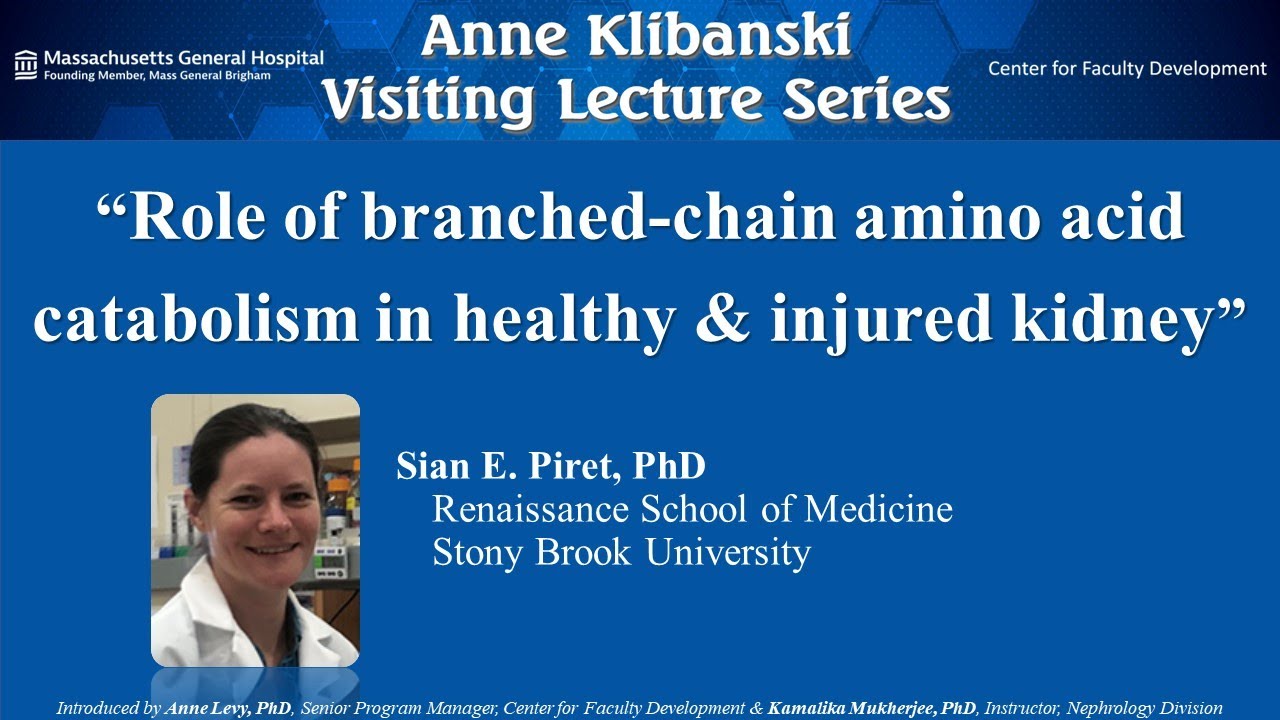 Massachusetts General Hospital
Founding Member, Mass General Brigham

Anne Klibanski
Visiting Lecture Series

Center for Faculty Development

"Role of branched-chain amino acid catabolism in healthy & injured kidney"

Sian E. Piret, PhD
Renaissance School of Medicine
Stony Brook University

Introduced by Anne Levy, PhD, Senior Program Manager, Center for Faculty Development & Kamalika Mukherjee, PhD, Instructor, Nephrology Division